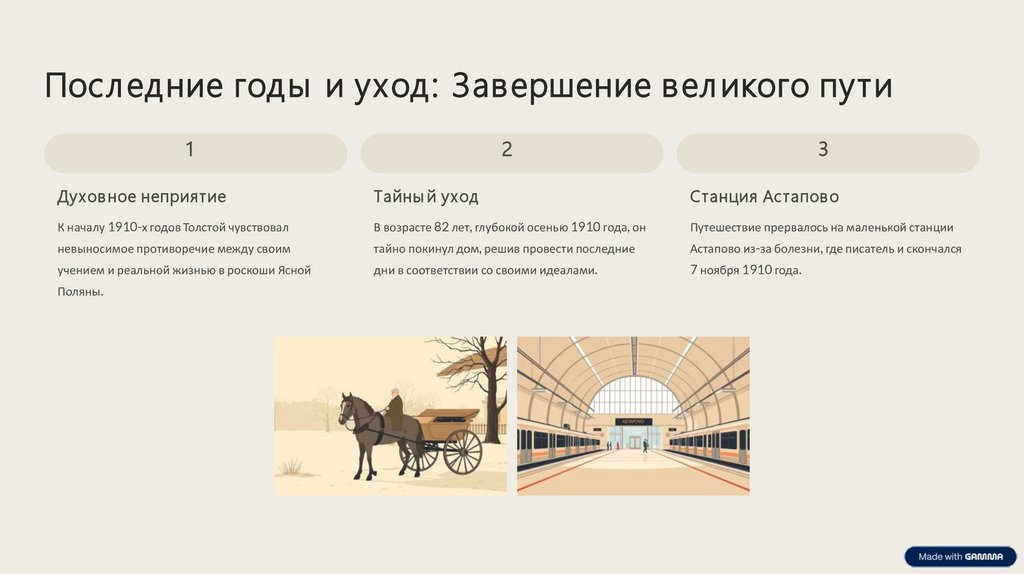 Последние годы и уход: Завершение великого пути

1

Духовное неприятие

К началу 1910-х годов Толстой чувствовал невыносимое противоречие между своим учением и реальной жизнью в роскоши Ясной Поляны.

2

Тайный уход

В возрасте 82 лет, глубокой осенью 1910 года, он тайно покинул дом, решив провести последние дни в соответствии со своими идеалами.

3

Станция Астапово

Путешествие прервалось на маленькой станции Астапово из-за болезни, где писатель и скончался 7 ноября 1910 года.

АСТАПОВО

Made with GAMMA